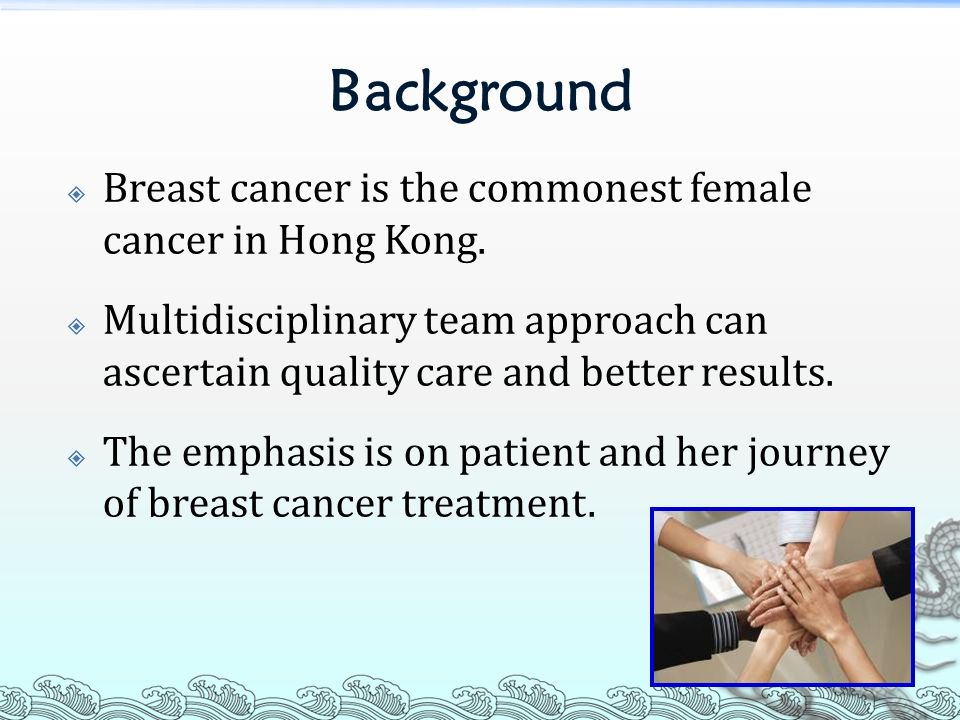 Background

Breast cancer is the commonest female cancer in Hong Kong.

Multidisciplinary team approach can ascertain quality care and better results.

The emphasis is on patient and her journey of breast cancer treatment.